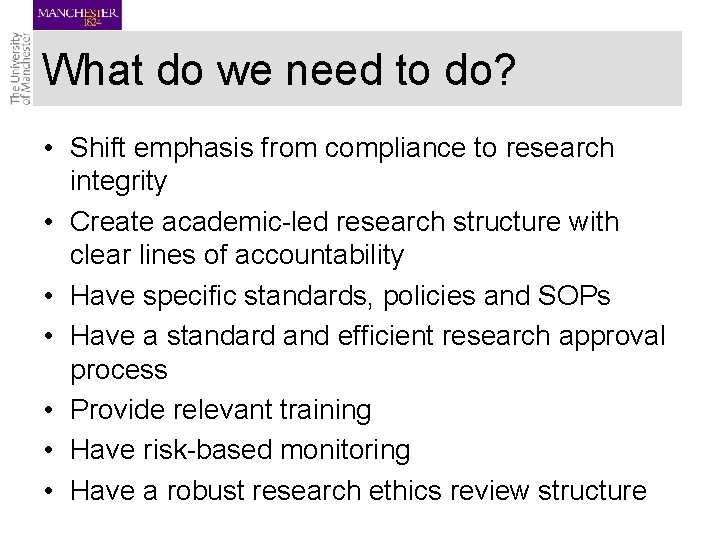 MANCHESTER
1824

The University of Manchester

What do we need to do?

• Shift emphasis from compliance to research integrity
• Create academic-led research structure with clear lines of accountability
• Have specific standards, policies and SOPs
• Have a standard and efficient research approval process
• Provide relevant training
• Have risk-based monitoring
• Have a robust research ethics review structure